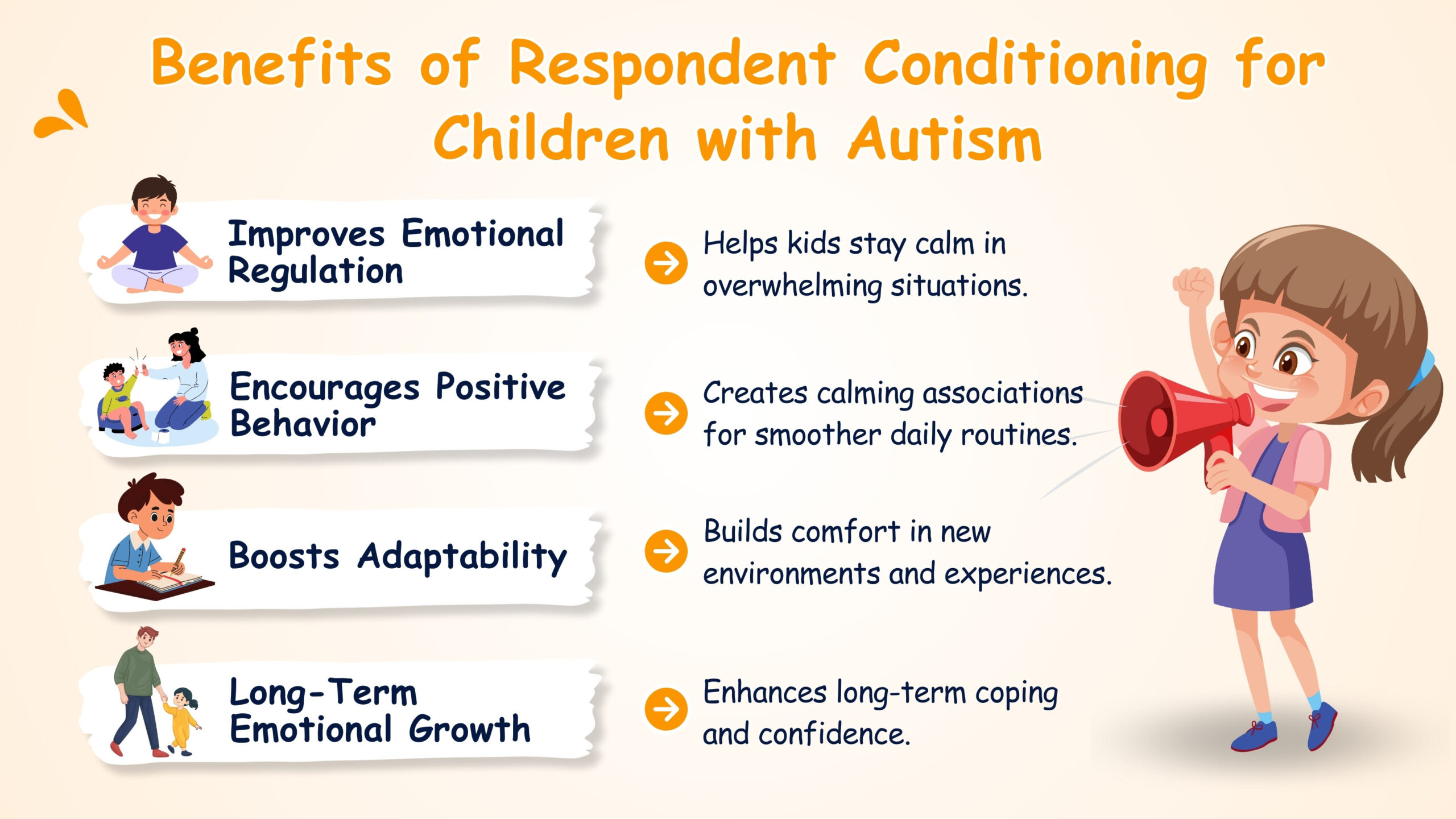 Benefits of Respondent Conditioning for Children with Autism

Improves Emotional Regulation

Helps kids stay calm in overwhelming situations.

Encourages Positive Behavior

Creates calming associations for smoother daily routines.

Boosts Adaptability

Builds comfort in new environments and experiences.

Long-Term Emotional Growth

Enhances long-term coping and confidence.